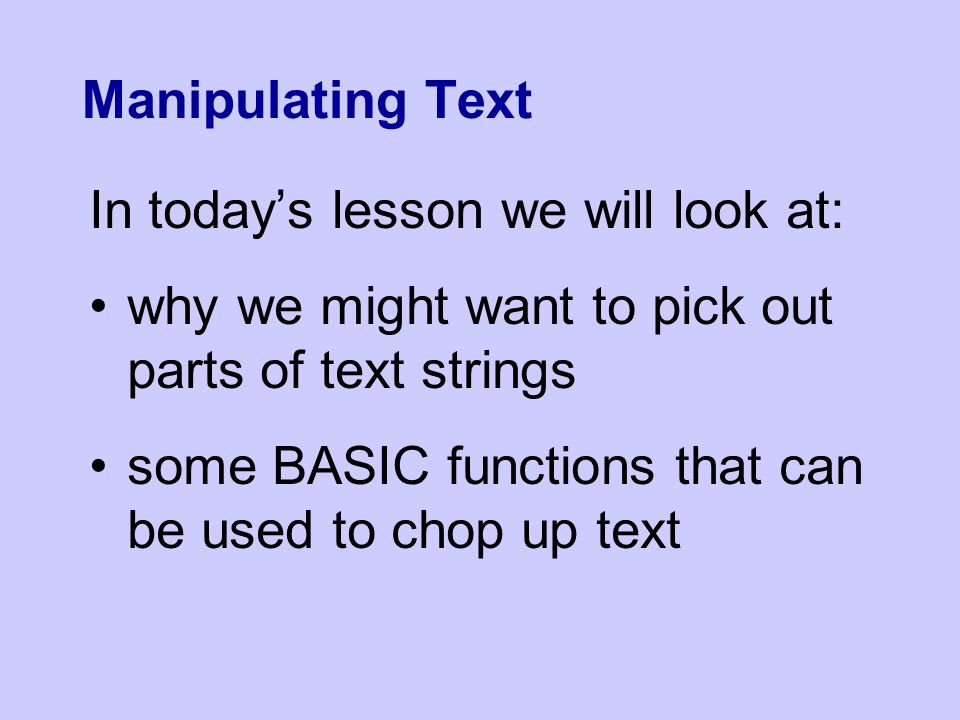 Manipulating Text

In today’s lesson we will look at:

• why we might want to pick out parts of text strings

• some BASIC functions that can be used to chop up text